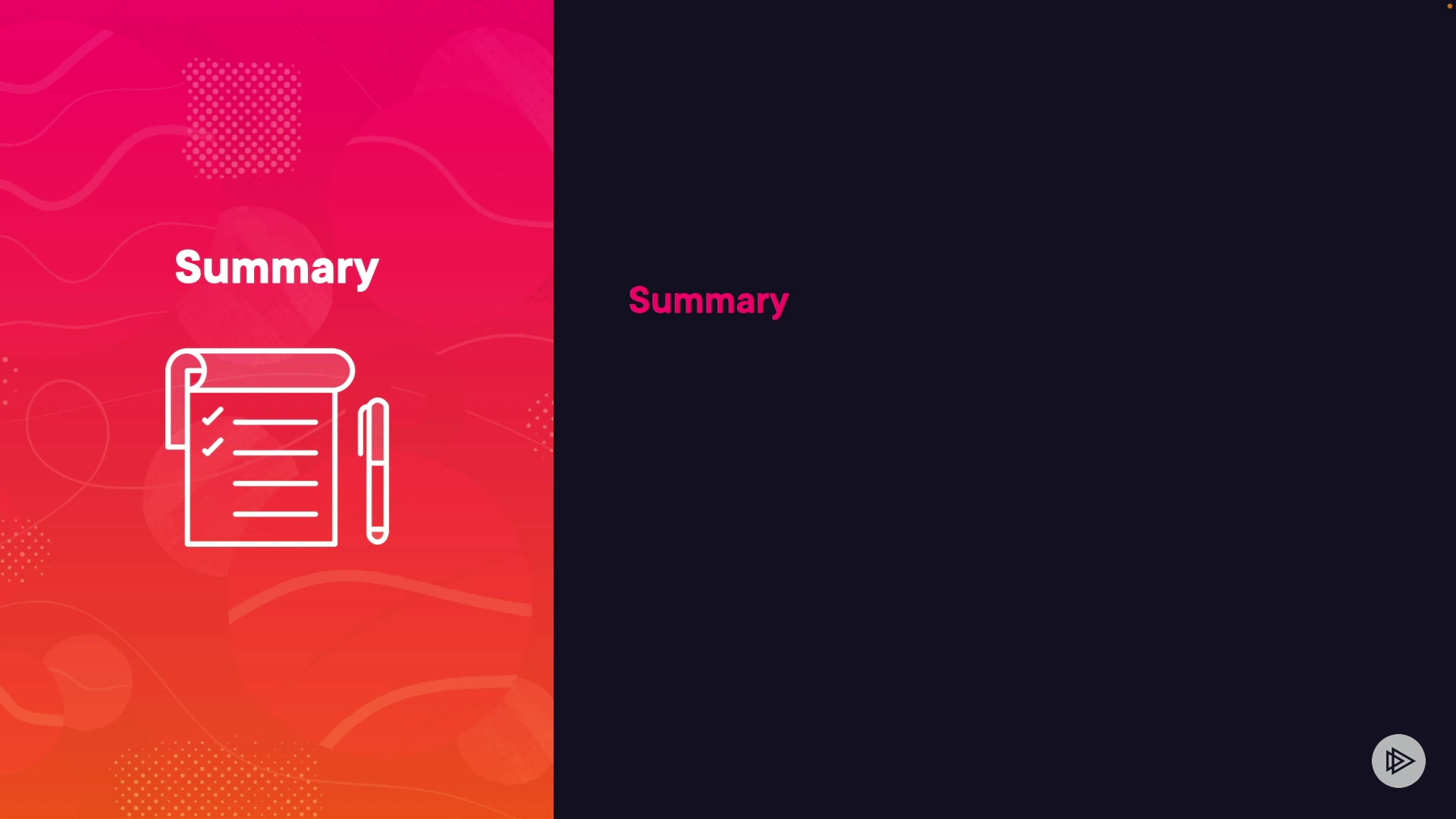 Summary

Summary